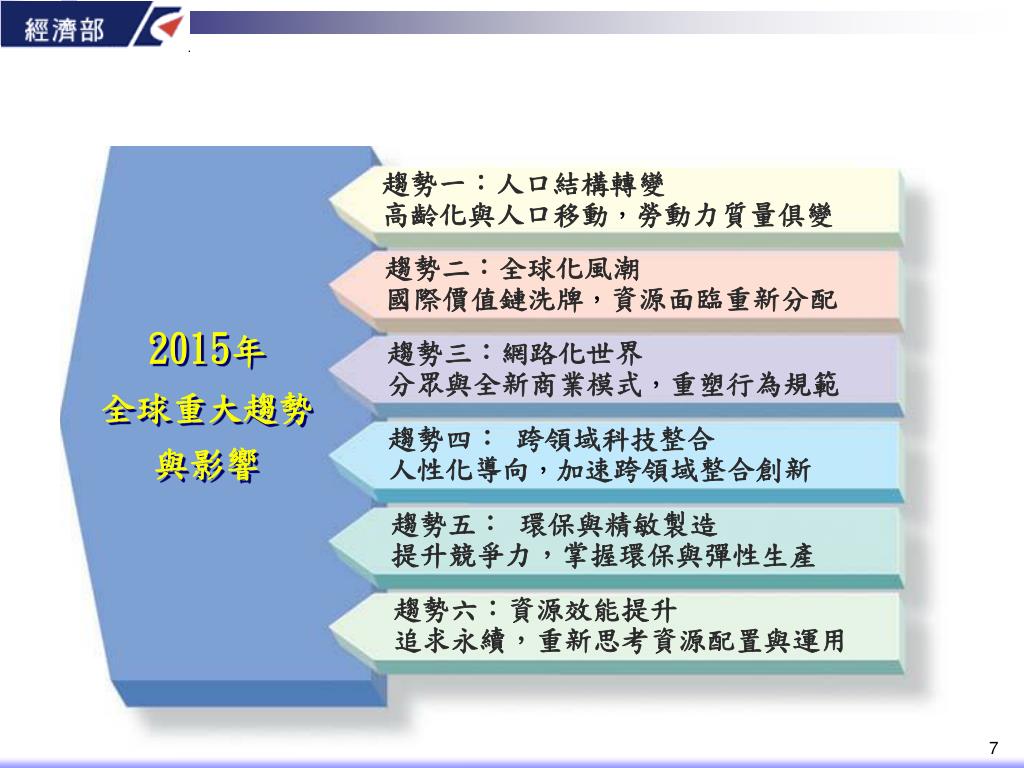 經濟部

2015年
全球重大趨勢
與影響

趨勢一：人口結構轉變
高齡化與人口移動，勞動力質量俱變

趨勢二：全球化風潮
國際價值鏈洗牌，資源面臨重新分配

趨勢三：網路化世界
分眾與全新商業模式，重塑行為規範

趨勢四： 跨領域科技整合
人性化導向，加速跨領域整合創新

趨勢五： 環保與精敏製造
提升競爭力，掌握環保與彈性生產

趨勢六：資源效能提升
追求永續，重新思考資源配置與運用

7